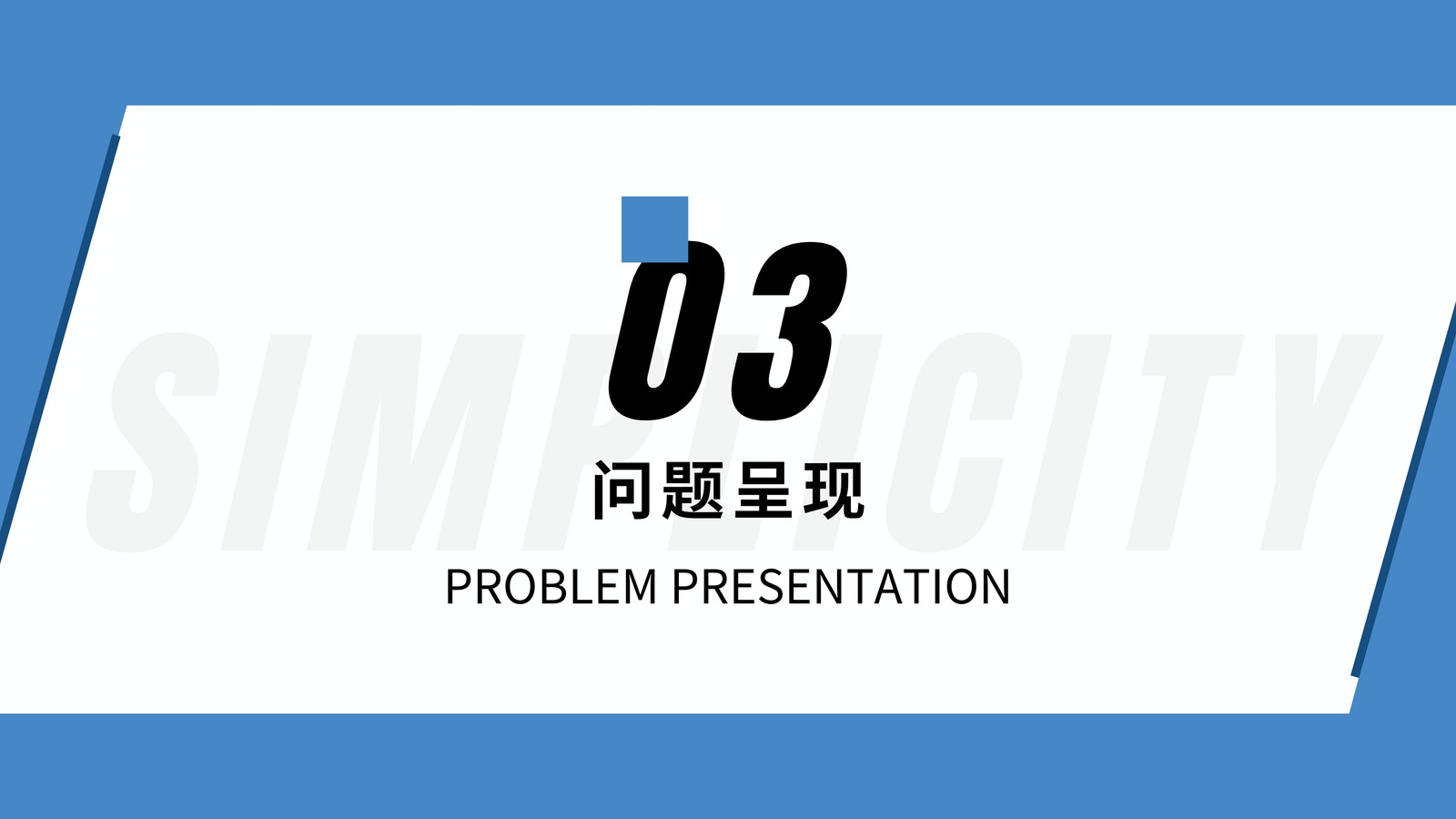 SIMPLICITY

03

问题呈现

PROBLEM PRESENTATION